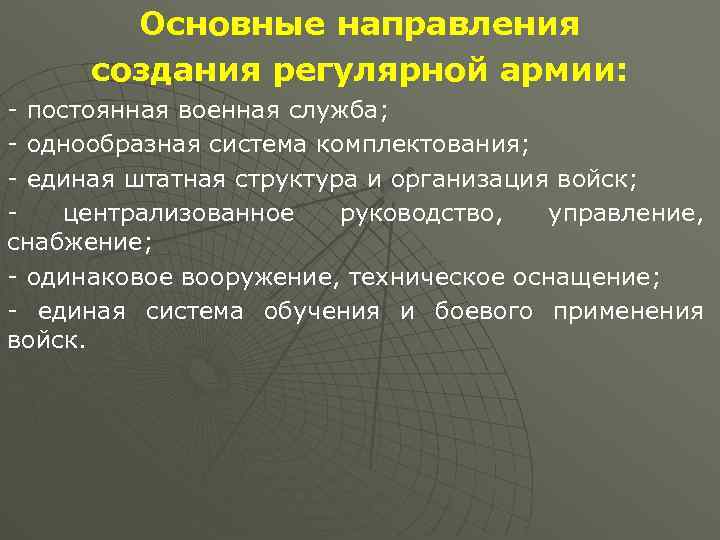 Основные направления создания регулярной армии:

- постоянная военная служба;

- однообразная система комплектования;

- единая штатная структура и организация войск;

- централизованное руководство, управление, снабжение;

- одинаковое вооружение, техническое оснащение;

- единая система обучения и боевого применения войск.